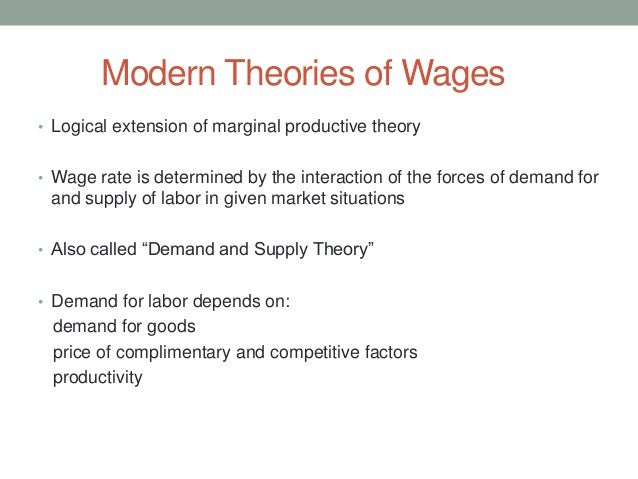 Modern Theories of Wages

• Logical extension of marginal productive theory

• Wage rate is determined by the interaction of the forces of demand for and supply of labor in given market situations

• Also called “Demand and Supply Theory”

• Demand for labor depends on:
demand for goods
price of complimentary and competitive factors
productivity